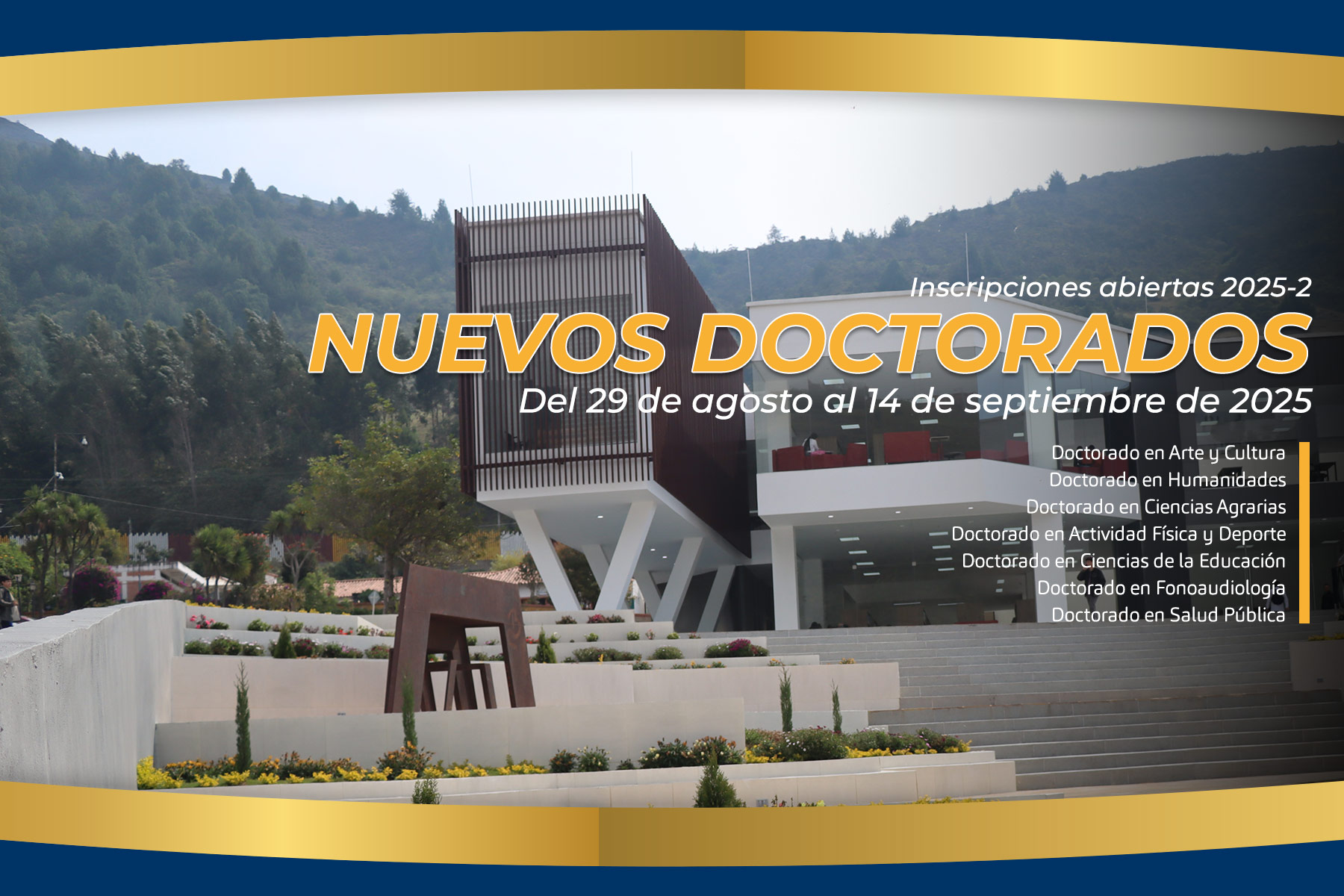 Inscripciones abiertas 2025-2
NUEVOS DOCTORADOS
Del 29 de agosto al 14 de septiembre de 2025

Doctorado en Arte y Cultura
Doctorado en Humanidades
Doctorado en Ciencias Agrarias
Doctorado en Actividad Física y Deporte
Doctorado en Ciencias de la Educación
Doctorado en Fonoaudiología
Doctorado en Salud Pública